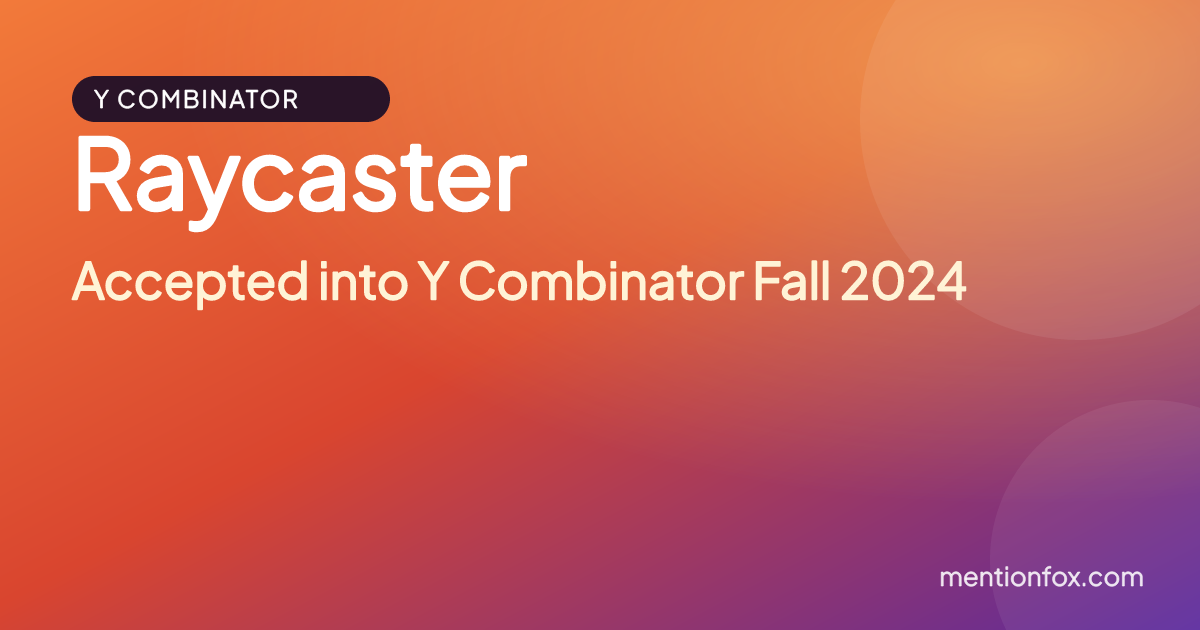 Y COMBINATOR

Raycaster

Accepted into Y Combinator Fall 2024

mentionfox.com